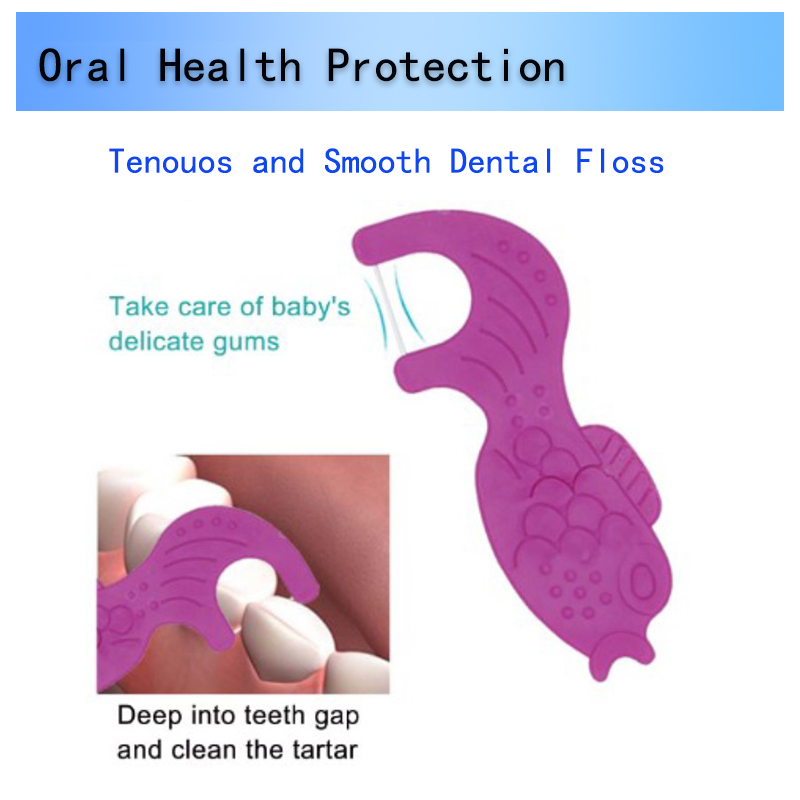 Oral Health Protection

Tenouos and Smooth Dental Floss

Take care of baby's delicate gums

Deep into teeth gap and clean the tartar